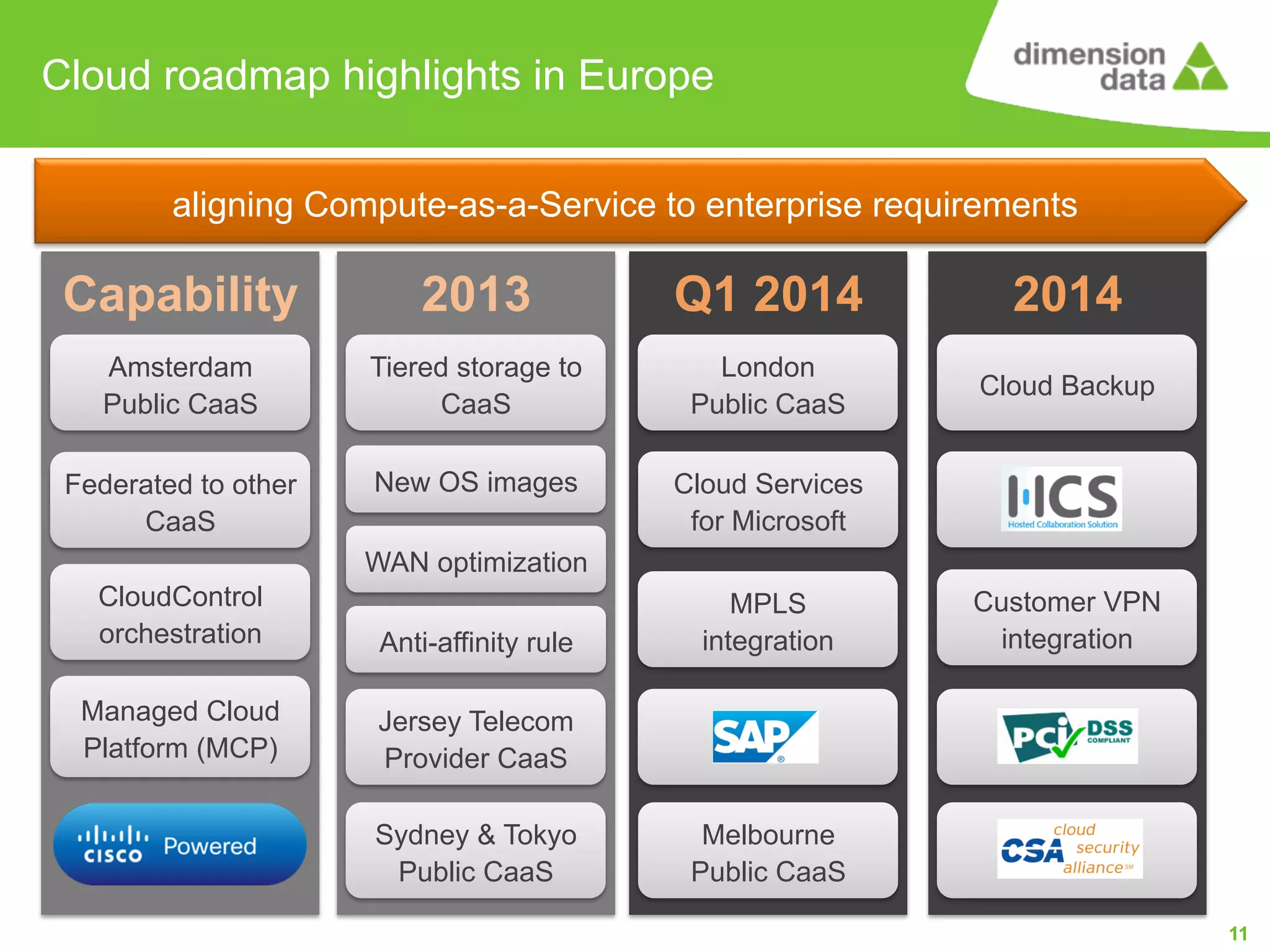 Cloud roadmap highlights in Europe

dimension data

aligning Compute-as-a-Service to enterprise requirements

Capability

Amsterdam Public CaaS

Federated to other CaaS

CloudControl orchestration

Managed Cloud Platform (MCP)

cisco Powered

2013

Tiered storage to CaaS

New OS images

WAN optimization

Anti-affinity rule

Jersey Telecom Provider CaaS

Sydney & Tokyo Public CaaS

Q1 2014

London Public CaaS

Cloud Services for Microsoft

MPLS integration

SAP

Melbourne Public CaaS

2014

Cloud Backup

HCS Hosted Collaboration Solution

Customer VPN integration

PCI DSS COMPLIANT

CSA cloud security alliance

11